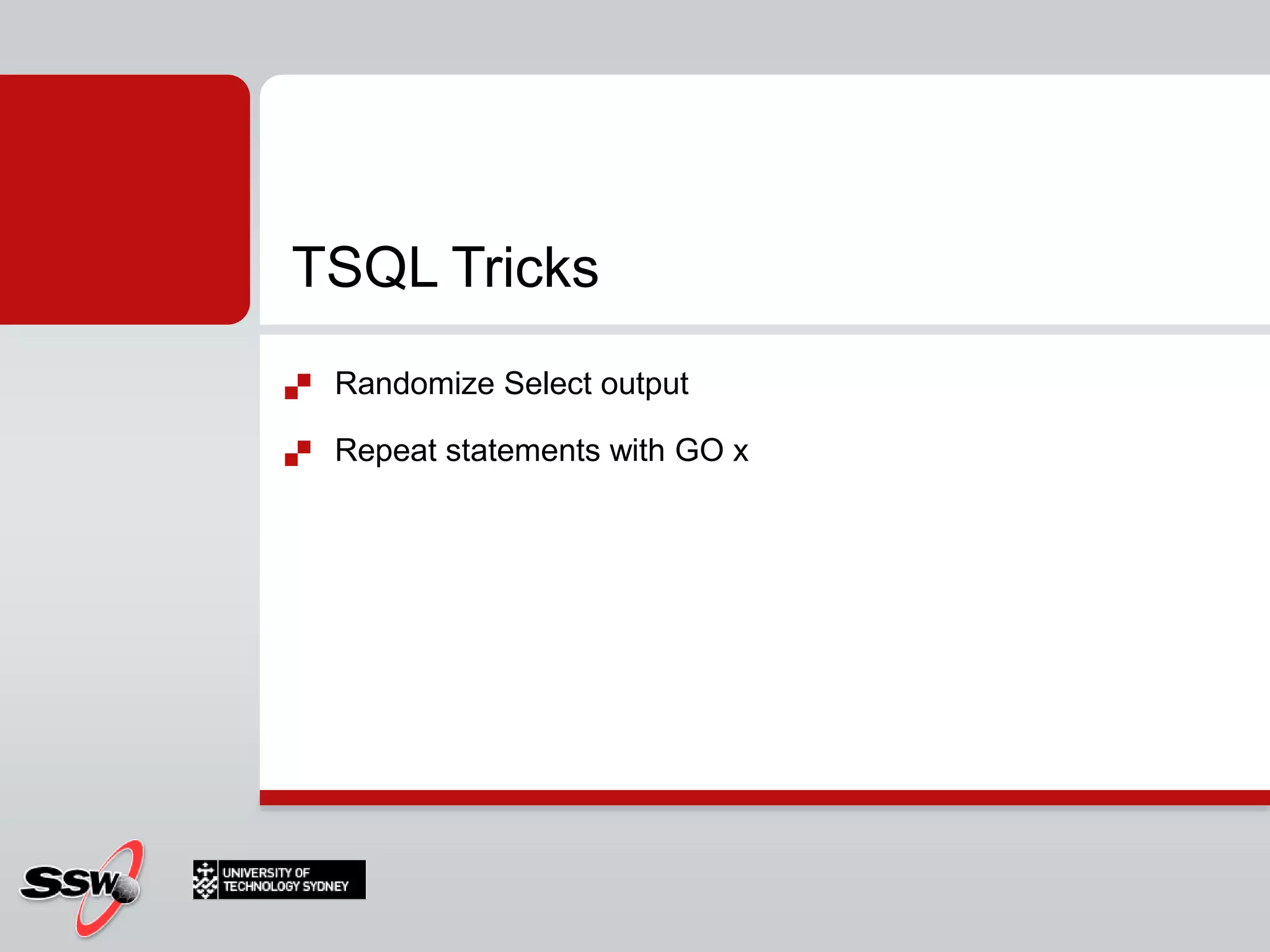 TSQL Tricks

Randomize Select output

Repeat statements with GO x

SSW

UNIVERSITY OF TECHNOLOGY SYDNEY